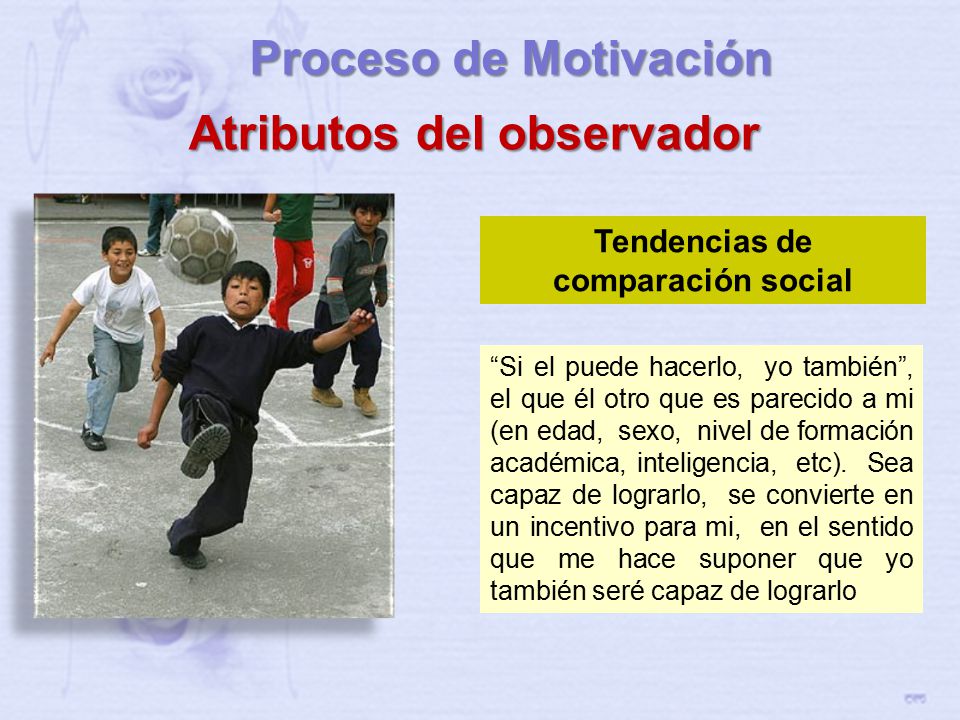 Proceso de Motivación

Atributos del observador

Tendencias de comparación social

“Si el puede hacerlo, yo también”, el que él otro que es parecido a mi (en edad, sexo, nivel de formación académica, inteligencia, etc). Sea capaz de lograrlo, se convierte en un incentivo para mi, en el sentido que me hace suponer que yo también seré capaz de lograrlo